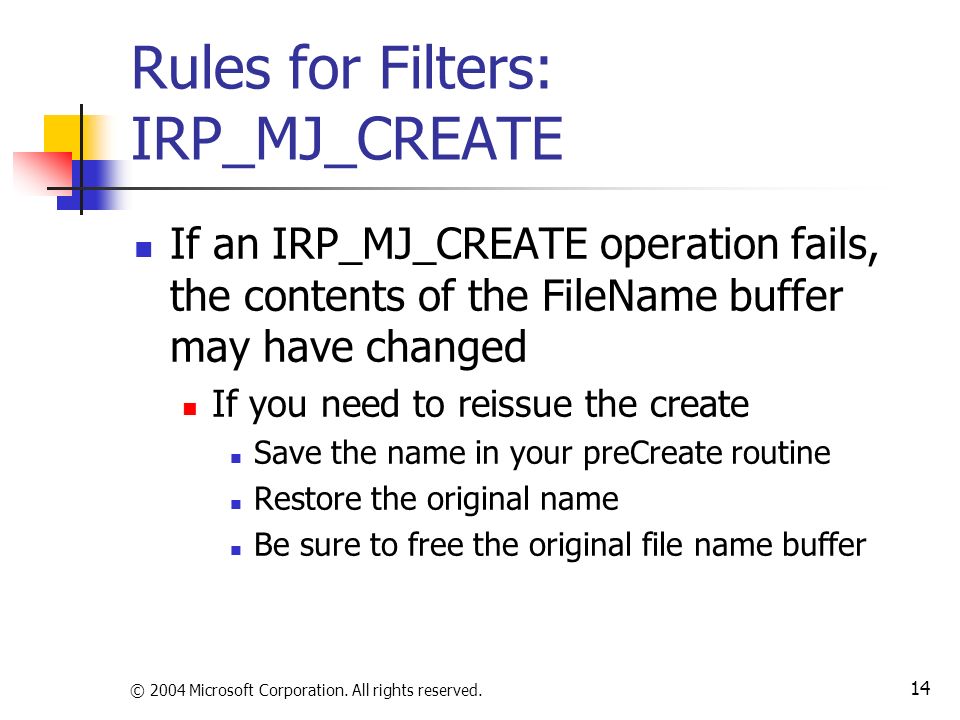 Rules for Filters: IRP_MJ_CREATE

- If an IRP_MJ_CREATE operation fails, the contents of the FileName buffer may have changed
  - If you need to reissue the create
    - Save the name in your preCreate routine
    - Restore the original name
    - Be sure to free the original file name buffer

© 2004 Microsoft Corporation. All rights reserved.

14